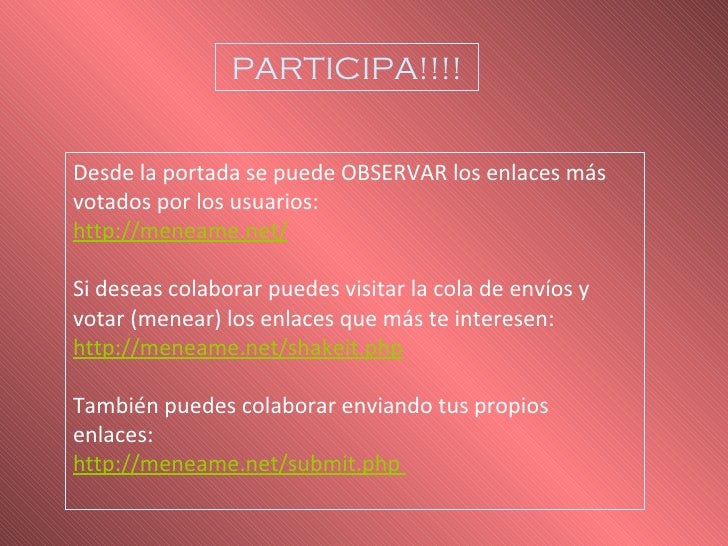 PARTICIPA!!!!

Desde la portada se puede OBSERVAR los enlaces más votados por los usuarios:
http://meneame.net/

Si deseas colaborar puedes visitar la cola de envíos y votar (menear) los enlaces que más te interesen:
http://meneame.net/shakeit.php

También puedes colaborar enviando tus propios enlaces:
http://meneame.net/submit.php